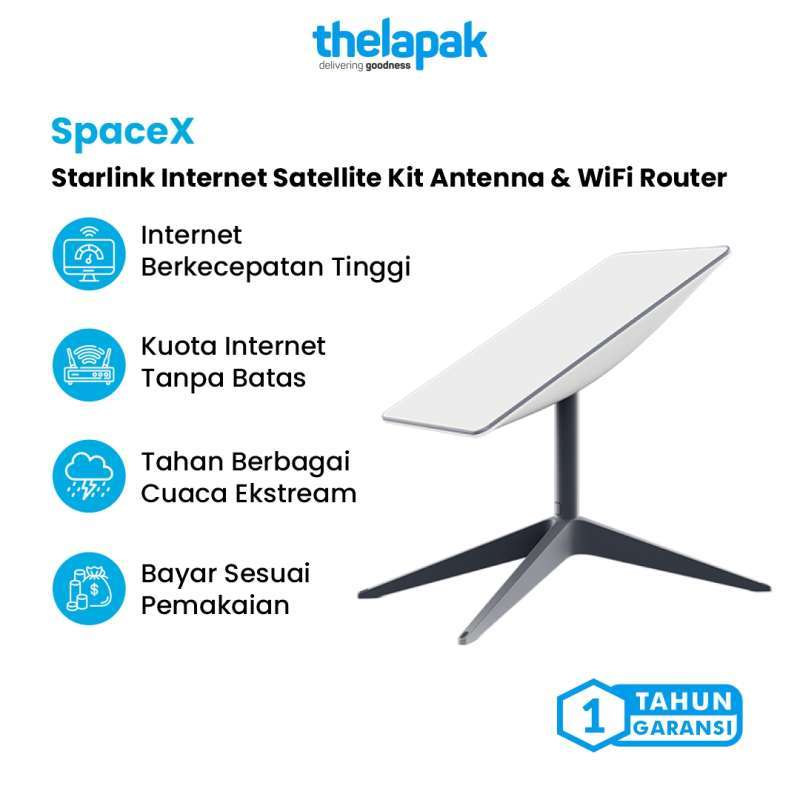 thelapak
delivering goodness

SpaceX

Starlink Internet Satellite Kit Antenna & WiFi Router

Internet Berkecepatan Tinggi

Kuota Internet Tanpa Batas

Tahan Berbagai Cuaca Ekstream

Bayar Sesuai Pemakaian

1 TAHUN GARANSI